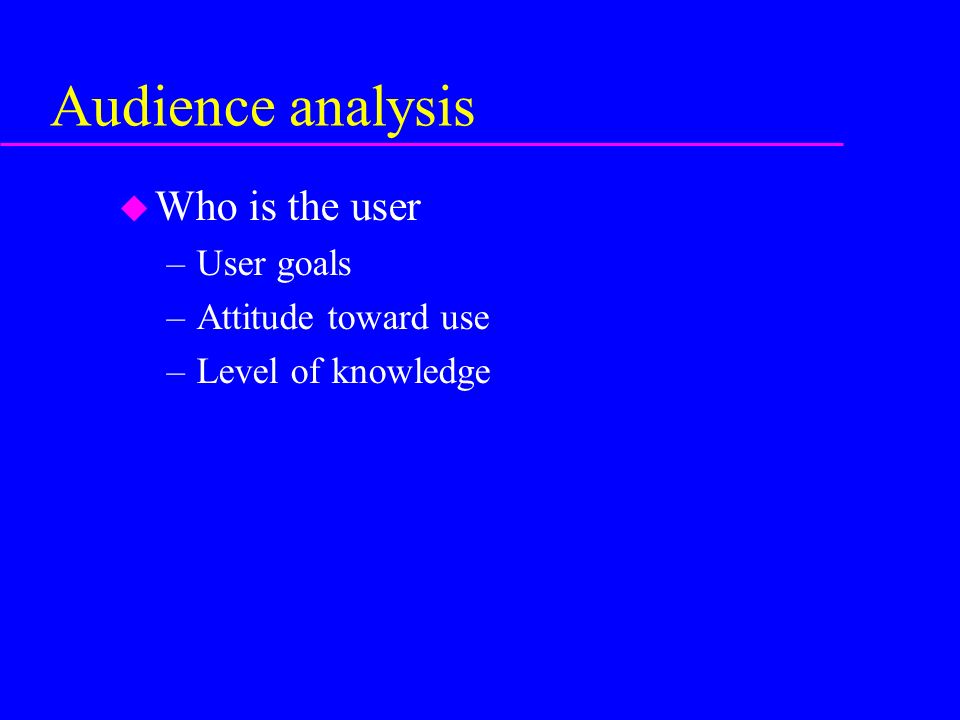 Audience analysis

Who is the user
– User goals
– Attitude toward use
– Level of knowledge